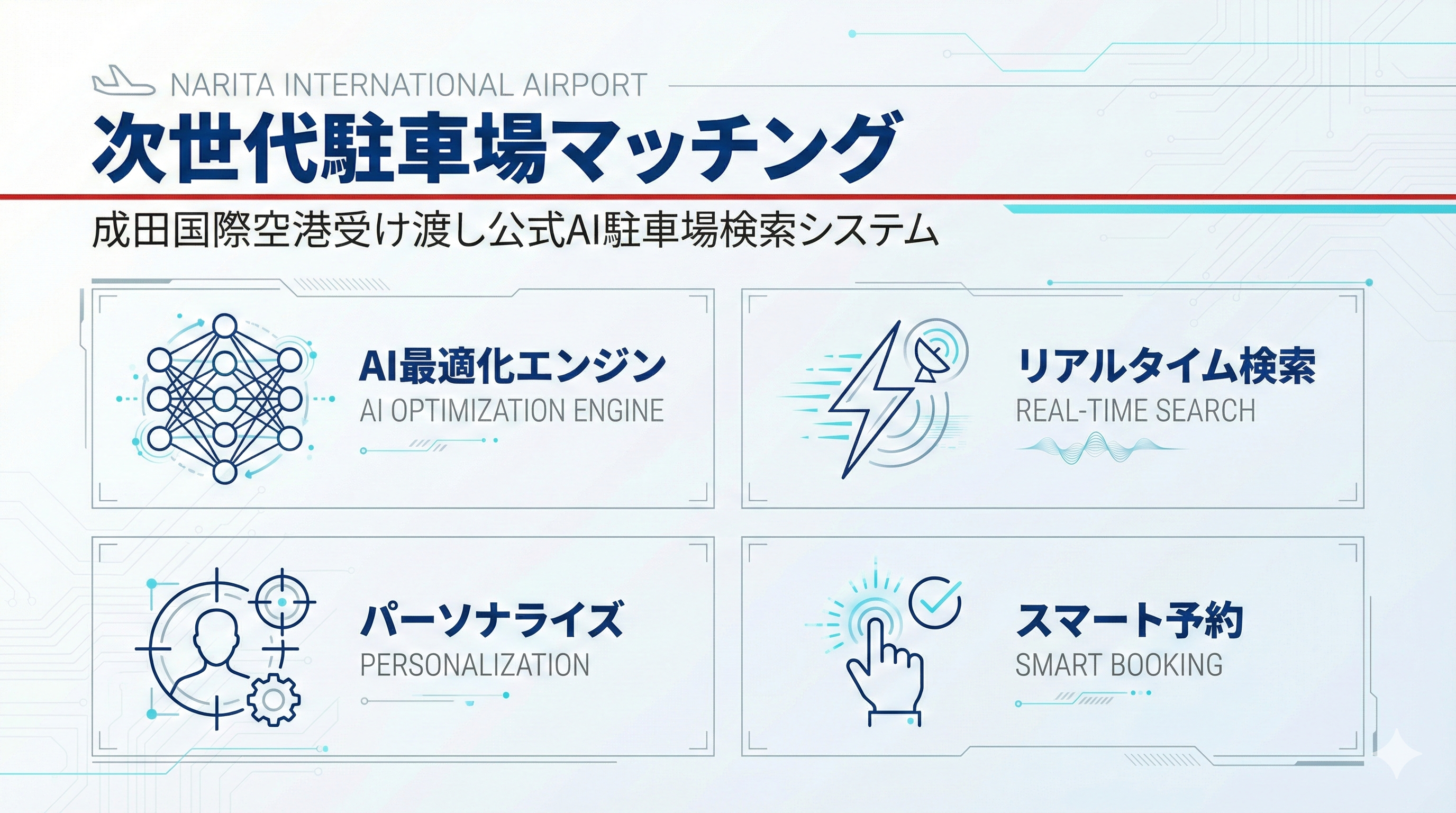 NARITA INTERNATIONAL AIRPORT

次世代駐車場マッチング

成田国際空港受け渡し公式AI駐車場検索システム

AI最適化エンジン
AI OPTIMIZATION ENGINE

リアルタイム検索
REAL-TIME SEARCH

パーソナライズ
PERSONALIZATION

スマート予約
SMART BOOKING